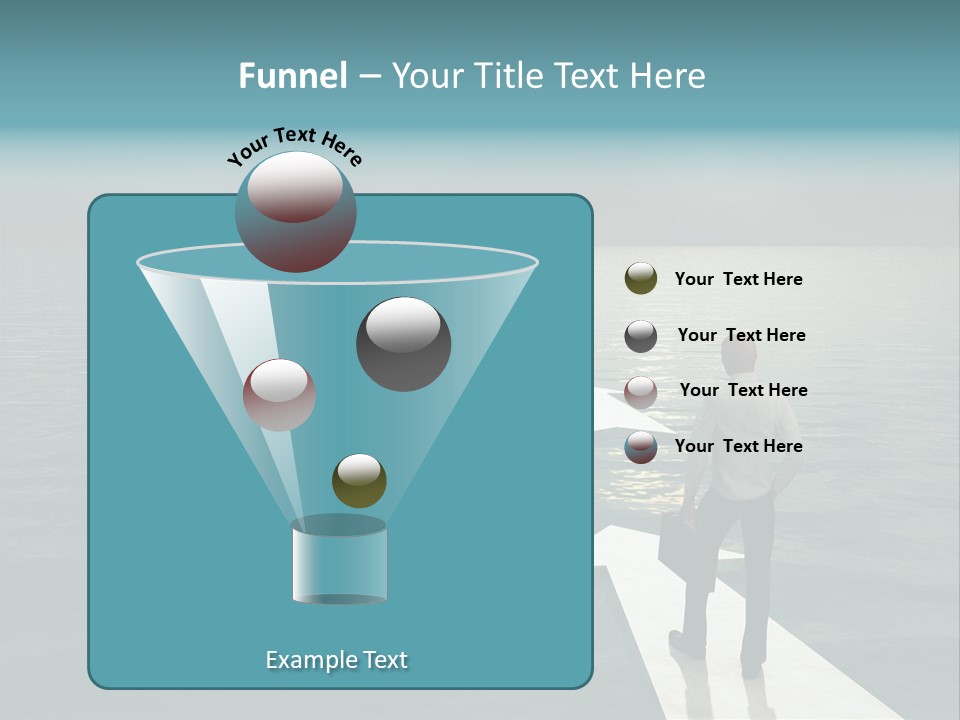 Funnel – Your Title Text Here

Your Text Here

Your Text Here

Your Text Here

Your Text Here

Your Text Here

Example Text